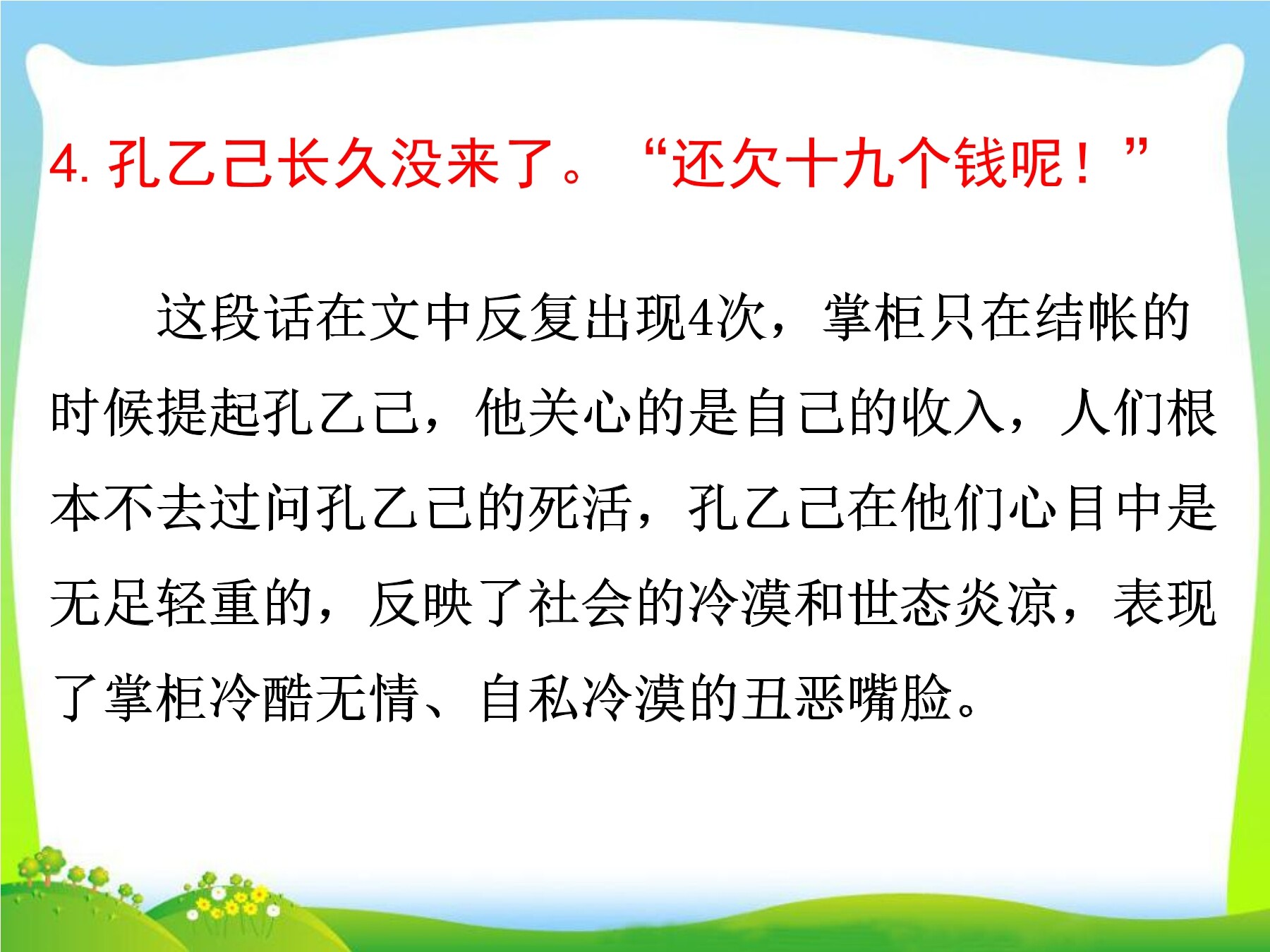 4. 孔乙己长久没来了。“还欠十九个钱呢！”

这段话在文中反复出现4次，掌柜只在结帐的时候提起孔乙己，他关心的是自己的收入，人们根本不去过问孔乙己的死活，孔乙己在他们心目中是无足轻重的，反映了社会的冷漠和世态炎凉，表现了掌柜冷酷无情、自私冷漠的丑恶嘴脸。